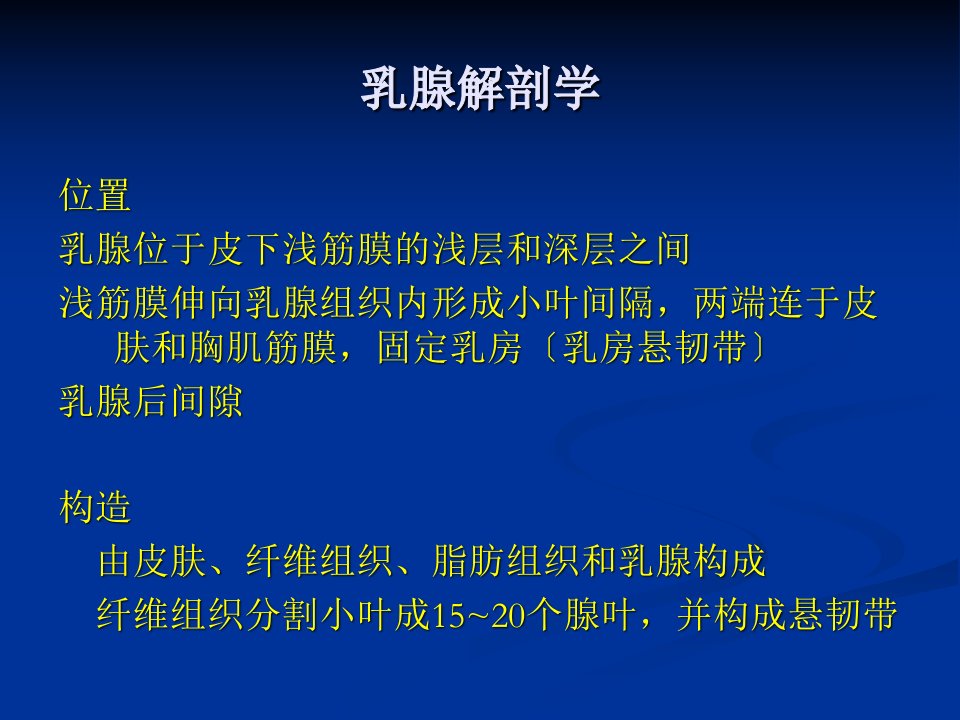 乳腺解剖学

位置

乳腺位于皮下浅筋膜的浅层和深层之间

浅筋膜伸向乳腺组织内形成小叶间隔，两端连于皮肤和胸肌筋膜，固定乳房〔乳房悬韧带〕

乳腺后间隙

构造

由皮肤、纤维组织、脂肪组织和乳腺构成

纤维组织分割小叶成15~20个腺叶，并构成悬韧带